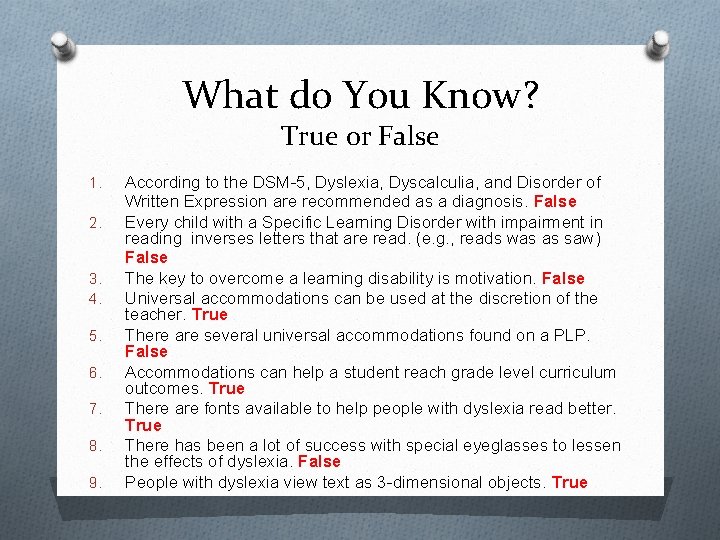 What do You Know?
True or False

1. According to the DSM-5, Dyslexia, Dyscalculia, and Disorder of Written Expression are recommended as a diagnosis. False
2. Every child with a Specific Learning Disorder with impairment in reading inverses letters that are read. (e.g., reads was as saw) False
3. The key to overcome a learning disability is motivation. False
4. Universal accommodations can be used at the discretion of the teacher. True
5. There are several universal accommodations found on a PLP. False
6. Accommodations can help a student reach grade level curriculum outcomes. True
7. There are fonts available to help people with dyslexia read better. True
8. There has been a lot of success with special eyeglasses to lessen the effects of dyslexia. False
9. People with dyslexia view text as 3-dimensional objects. True